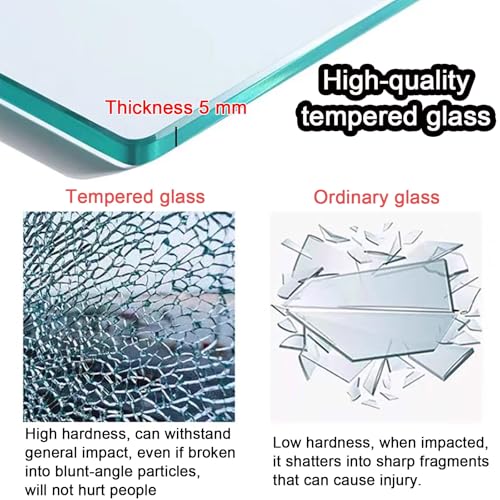 Thickness 5 mm

High-quality
tempered glass

Tempered glass

High hardness, can withstand general impact, even if broken into blunt-angle particles, will not hurt people

Ordinary glass

Low hardness, when impacted, it shatters into sharp fragments that can cause injury.